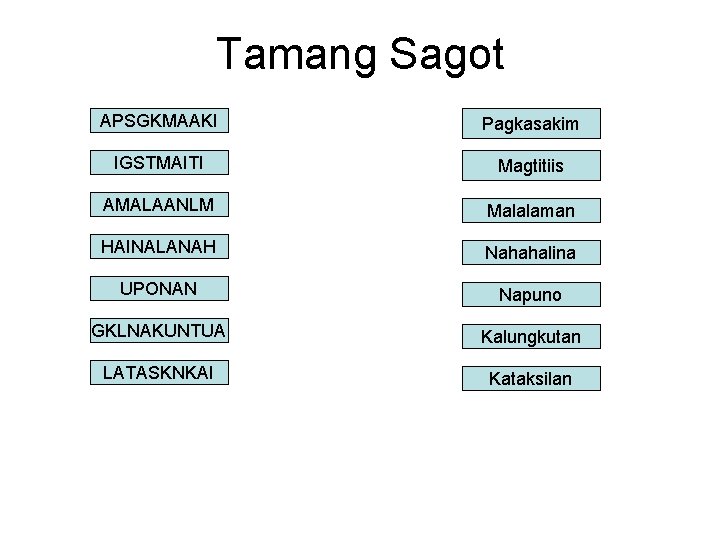 Tamang Sagot

APSGKMAAKI

IGSTMAITI

AMALAANLM

HAINALANAH

UPONAN

GKLNAKUNTUA

LATASKNKAI

Pagkasakim

Magtitiis

Malalaman

Nahahalina

Napuno

Kalungkutan

Kataksilan